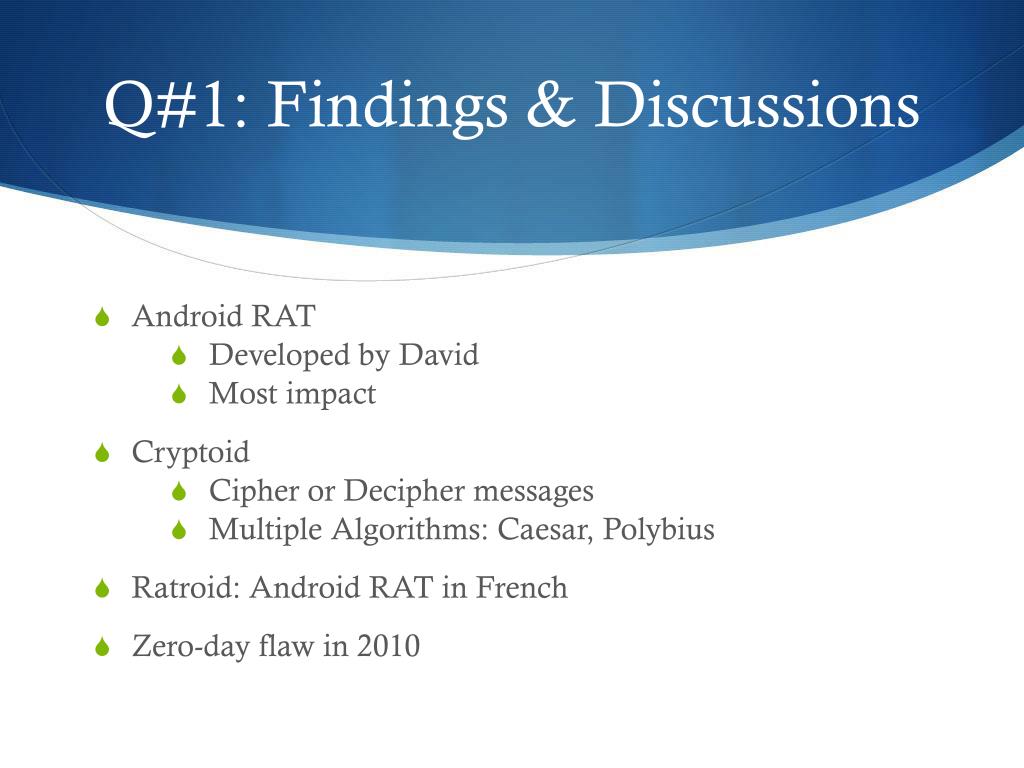 Q#1: Findings & Discussions

Android RAT
Developed by David
Most impact

Cryptoid
Cipher or Decipher messages
Multiple Algorithms: Caesar, Polybius

Ratroid: Android RAT in French

Zero-day flaw in 2010